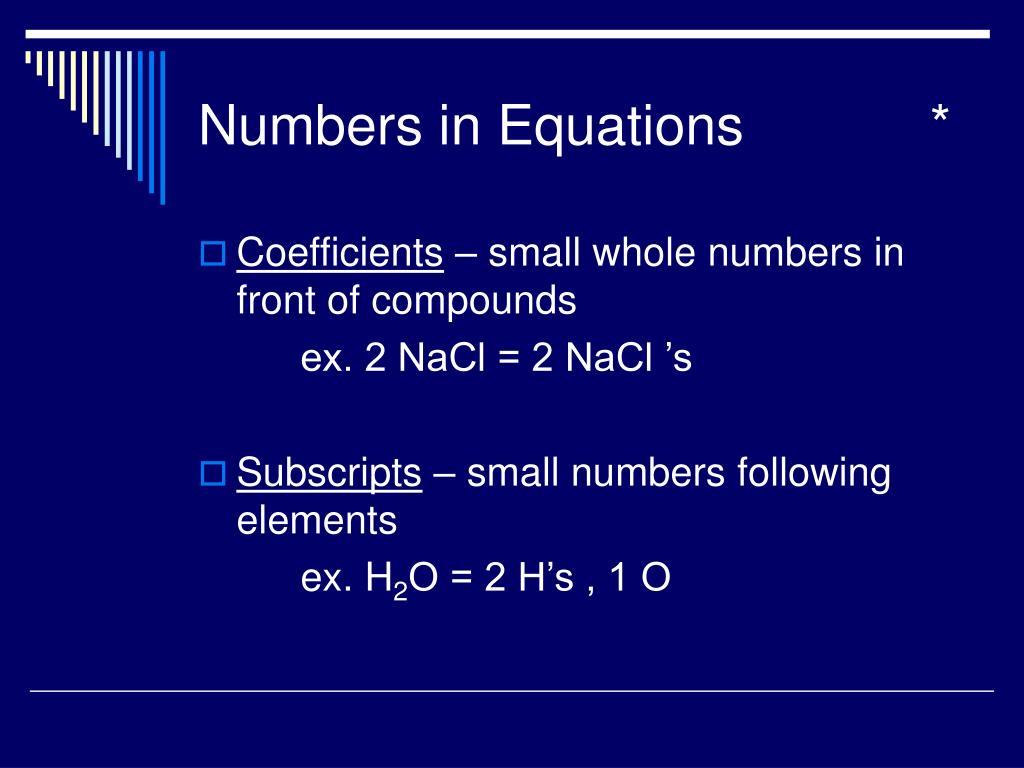 Numbers in Equations *

Coefficients – small whole numbers in front of compounds

ex. 2 NaCl = 2 NaCl ’s

Subscripts – small numbers following elements

ex. $H_2O$ = 2 H’s , 1 O